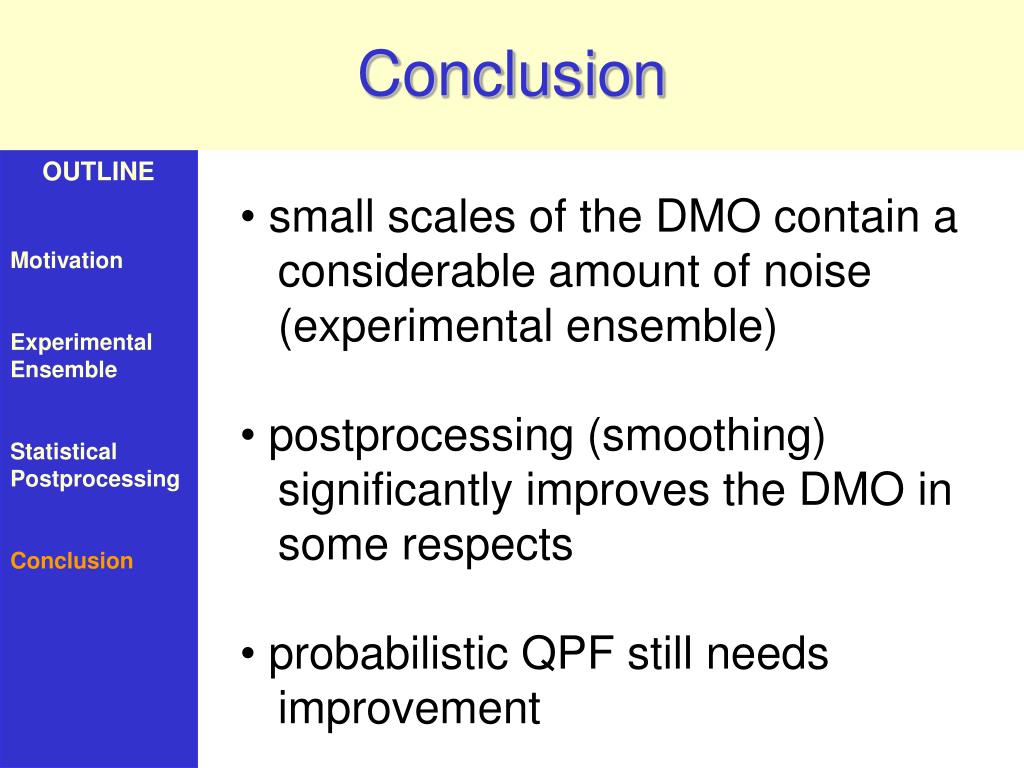 Conclusion

OUTLINE

Motivation

Experimental Ensemble

Statistical Postprocessing

Conclusion

• small scales of the DMO contain a considerable amount of noise (experimental ensemble)

• postprocessing (smoothing) significantly improves the DMO in some respects

• probabilistic QPF still needs improvement